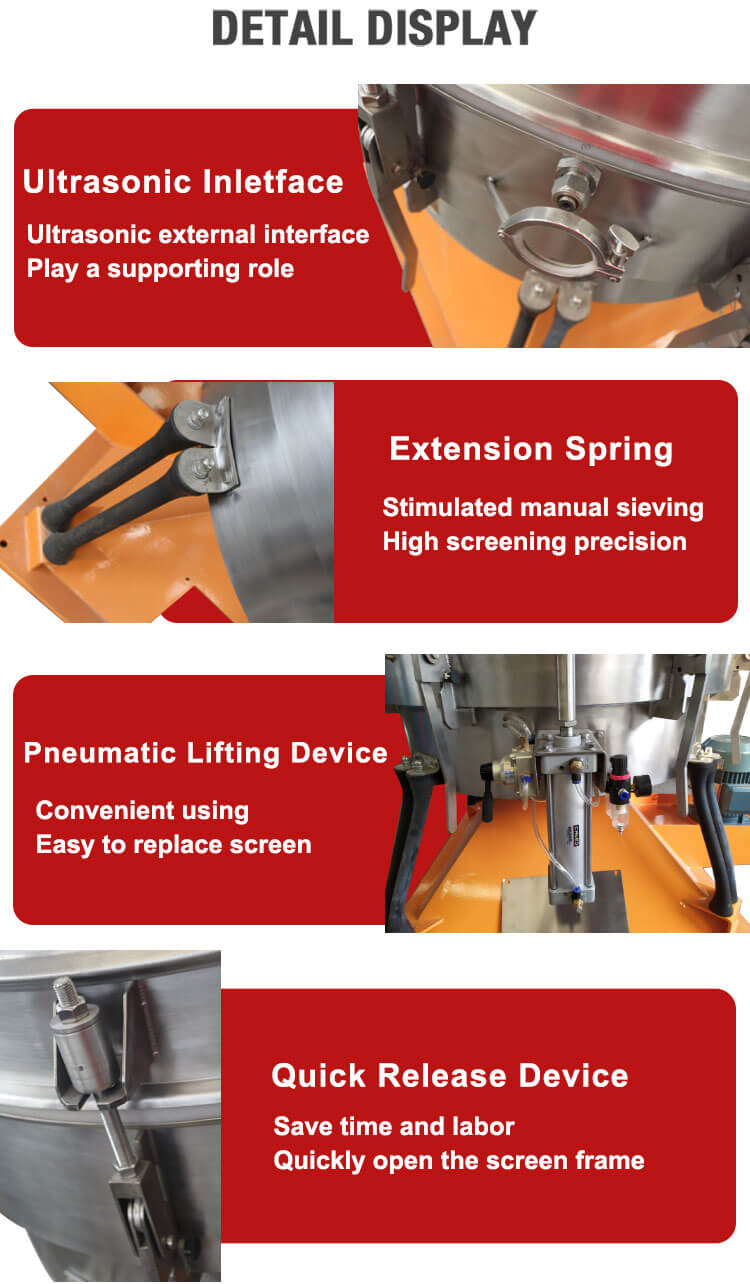 DETAIL DISPLAY

Ultrasonic Inletface

Ultrasonic external interface
Play a supporting role

Extension Spring

Stimulated manual sieving
High screening precision

Pneumatic Lifting Device

Convenient using
Easy to replace screen

Quick Release Device

Save time and labor
Quickly open the screen frame